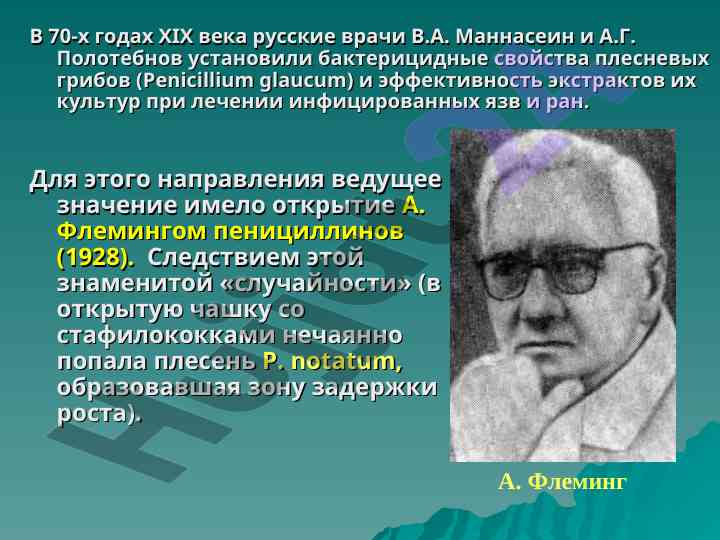 В 70-х годах XIX века русские врачи В.А. Маннасеин и А.Г. Полотебнов установили бактерицидные свойства плесневых грибов (Penicillium glaucum) и эффективность экстрактов их культур при лечении инфицированных язв и ран.

Для этого направления ведущее значение имело открытие А. Флемингом пенициллинов (1928). Следствием этой знаменитой «случайности» (в открытую чашку со стафилококками нечаянно попала плесень P. notatum, образовавшая зону задержки роста).

А. Флеминг